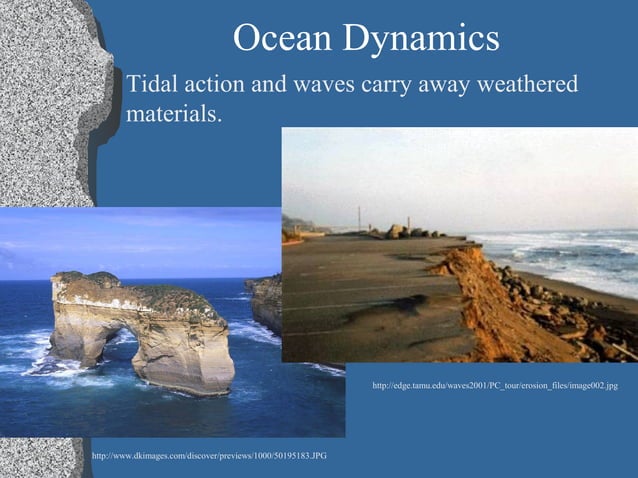 Ocean Dynamics

Tidal action and waves carry away weathered materials.

http://edge.tamu.edu/waves2001/PC_tour/erosion_files/image002.jpg

http://www.dkimages.com/discover/previews/1000/50195183.JPG